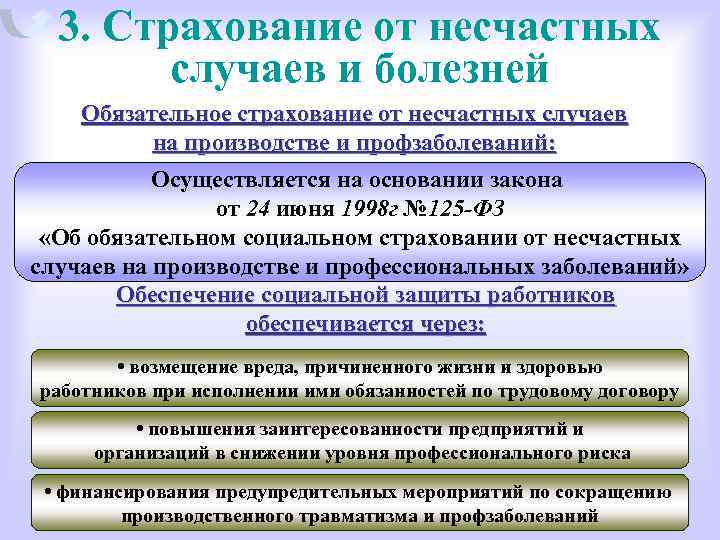 3. Страхование от несчастных случаев и болезней

Обязательное страхование от несчастных случаев на производстве и профзаболеваний:

Осуществляется на основании закона от 24 июня 1998г №125-ФЗ «Об обязательном социальном страховании от несчастных случаев на производстве и профессиональных заболеваний»

Обеспечение социальной защиты работников обеспечивается через:

• возмещение вреда, причиненного жизни и здоровью работников при исполнении ими обязанностей по трудовому договору

• повышения заинтересованности предприятий и организаций в снижении уровня профессионального риска

• финансирования предупредительных мероприятий по сокращению производственного травматизма и профзаболеваний